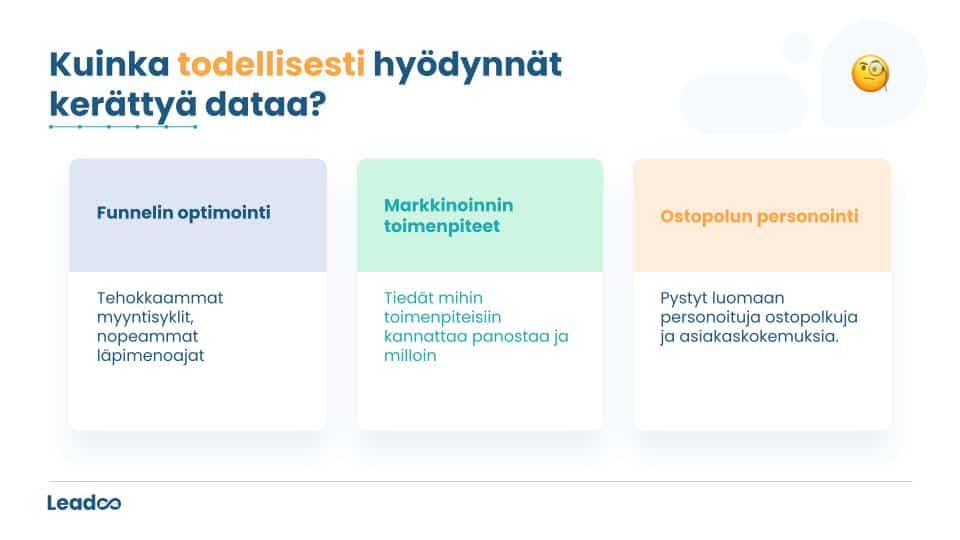 Kuinka todellisesti hyödynnät kerättyä dataa?

Funnelin optimointi

Tehokkaammat myyntisyklit, nopeammat läpimenoajat

Markkinoinnin toimenpiteet

Tiedät mihin toimenpiteisiin kannattaa panostaa ja milloin

Ostopolun personointi

Pystyt luomaan personoituja ostopolkuja ja asiakaskokemuksia.

Leadoo